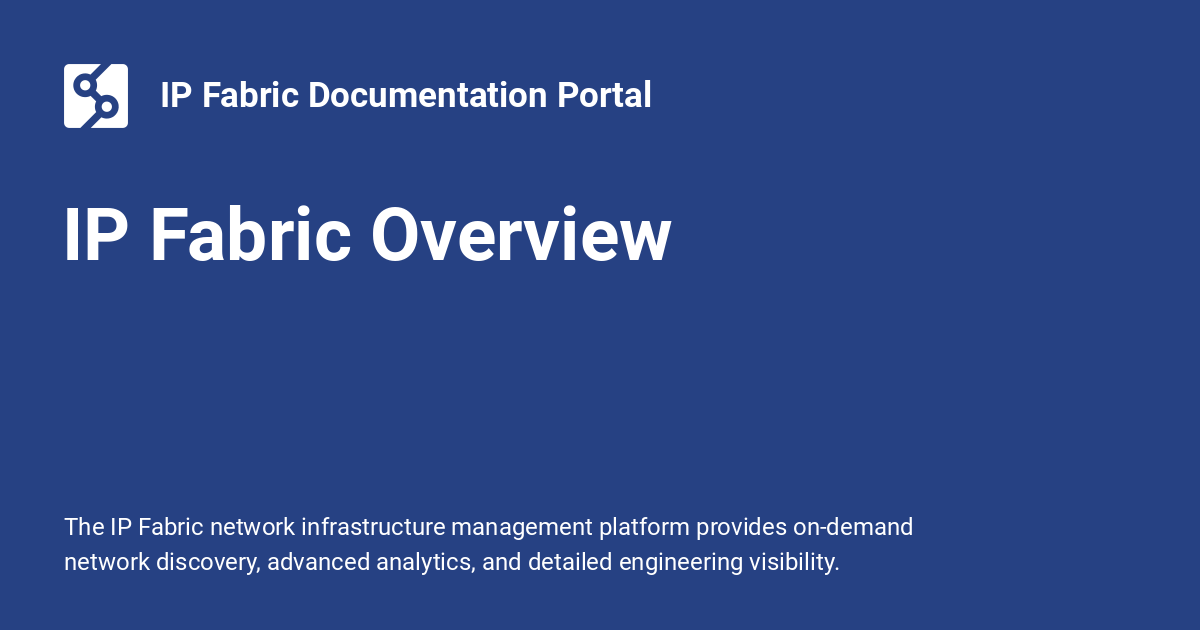 IP Fabric Documentation Portal

IP Fabric Overview

The IP Fabric network infrastructure management platform provides on-demand network discovery, advanced analytics, and detailed engineering visibility.